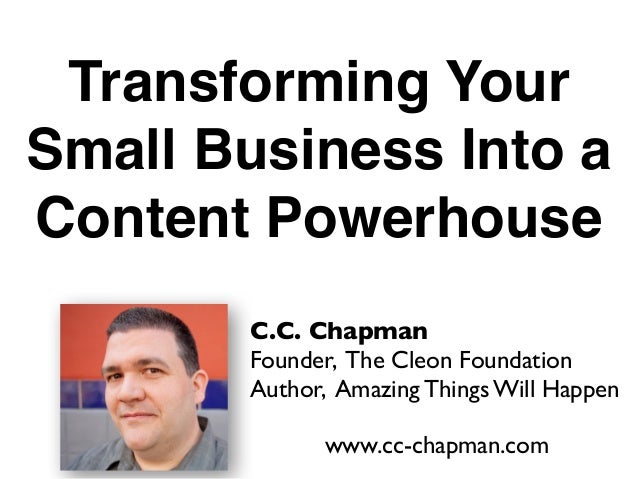 Transforming Your Small Business Into a Content Powerhouse

C.C. Chapman
Founder, The Cleon Foundation
Author, Amazing Things Will Happen

www.cc-chapman.com